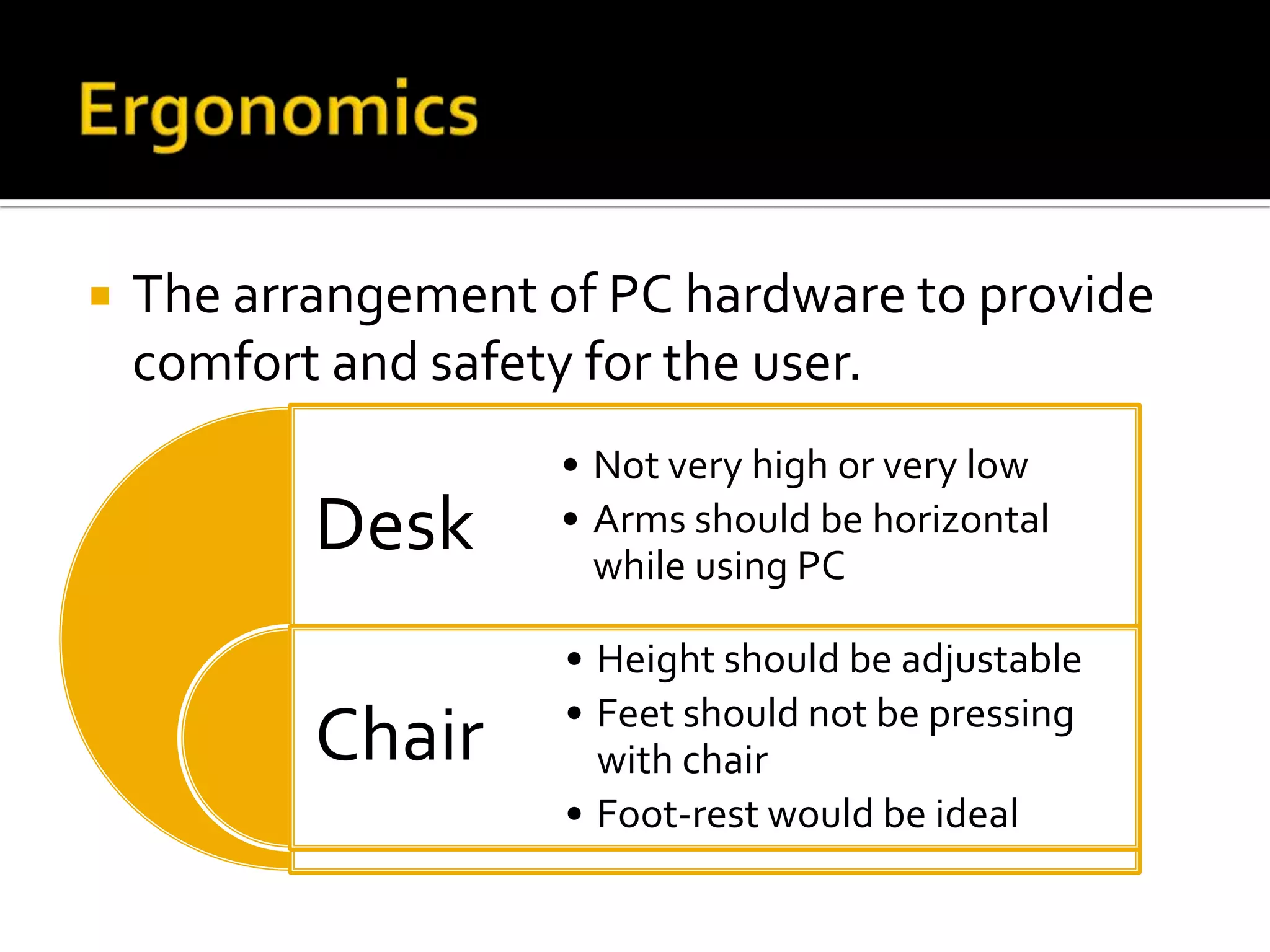 Ergonomics

▪ The arrangement of PC hardware to provide comfort and safety for the user.

Desk

• Not very high or very low
• Arms should be horizontal while using PC

Chair

• Height should be adjustable
• Feet should not be pressing with chair
• Foot-rest would be ideal